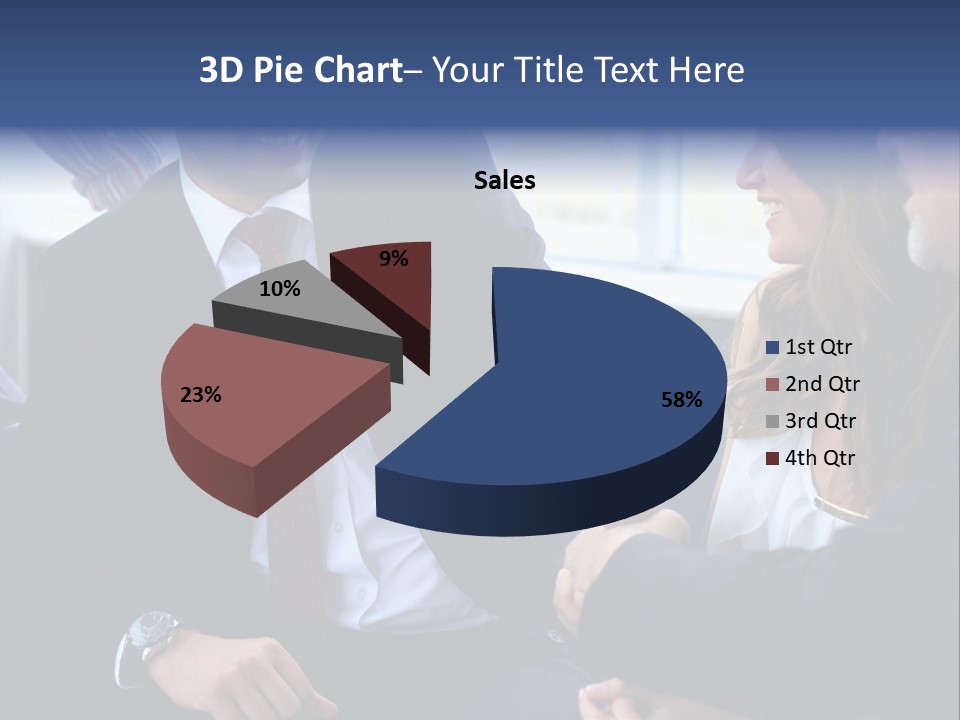 3D Pie Chart– Your Title Text Here

Sales

9%

10%

23%

58%

1st Qtr
2nd Qtr
3rd Qtr
4th Qtr